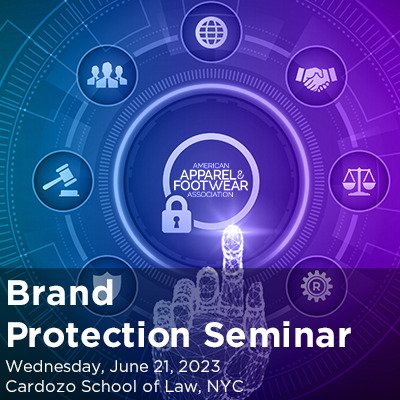 AMERICAN APPAREL & FOOTWEAR ASSOCIATION

R

Brand Protection Seminar

Wednesday, June 21, 2023
Cardozo School of Law, NYC